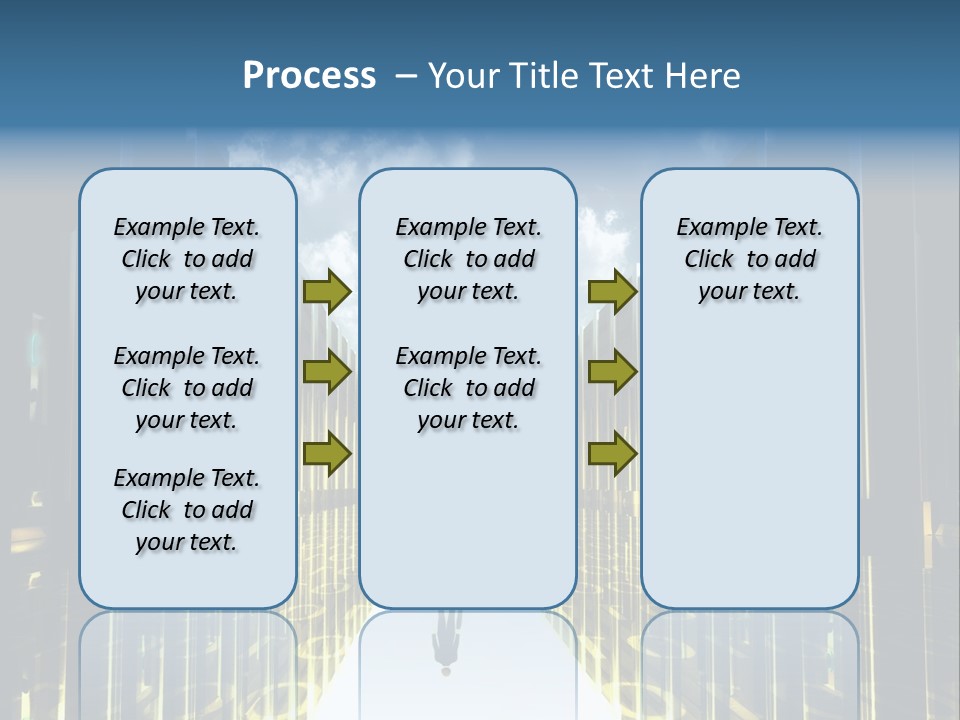 Process – Your Title Text Here

Example Text. Click to add your text.

Example Text. Click to add your text.

Example Text. Click to add your text.

Example Text. Click to add your text.

Example Text. Click to add your text.

Example Text. Click to add your text.